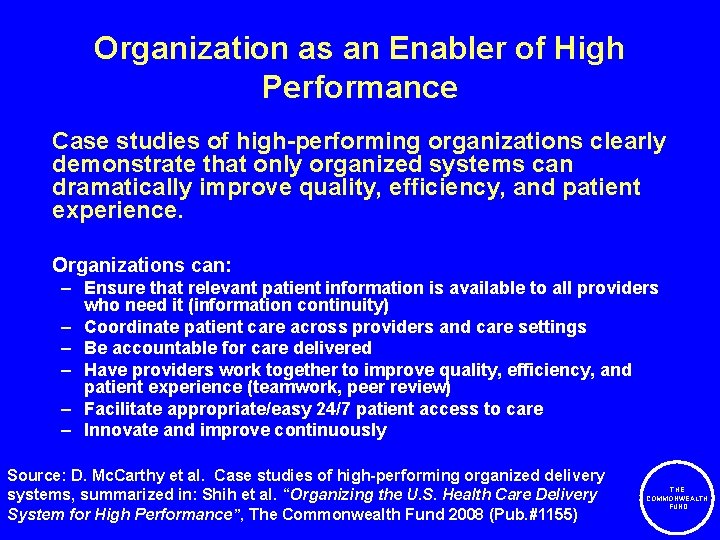 Organization as an Enabler of High Performance

Case studies of high-performing organizations clearly demonstrate that only organized systems can dramatically improve quality, efficiency, and patient experience.

Organizations can:
– Ensure that relevant patient information is available to all providers who need it (information continuity)
– Coordinate patient care across providers and care settings
– Be accountable for care delivered
– Have providers work together to improve quality, efficiency, and patient experience (teamwork, peer review)
– Facilitate appropriate/easy 24/7 patient access to care
– Innovate and improve continuously

Source: D. McCarthy et al. Case studies of high-performing organized delivery systems, summarized in: Shih et al. "Organizing the U.S. Health Care Delivery System for High Performance", The Commonwealth Fund 2008 (Pub.#1155)

THE COMMONWEALTH FUND